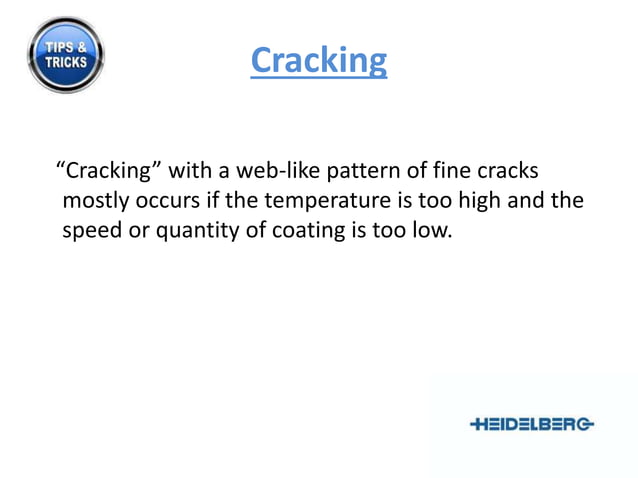 TIPS & TRICKS

Cracking

“Cracking” with a web-like pattern of fine cracks mostly occurs if the temperature is too high and the speed or quantity of coating is too low.

HEIDELBERG